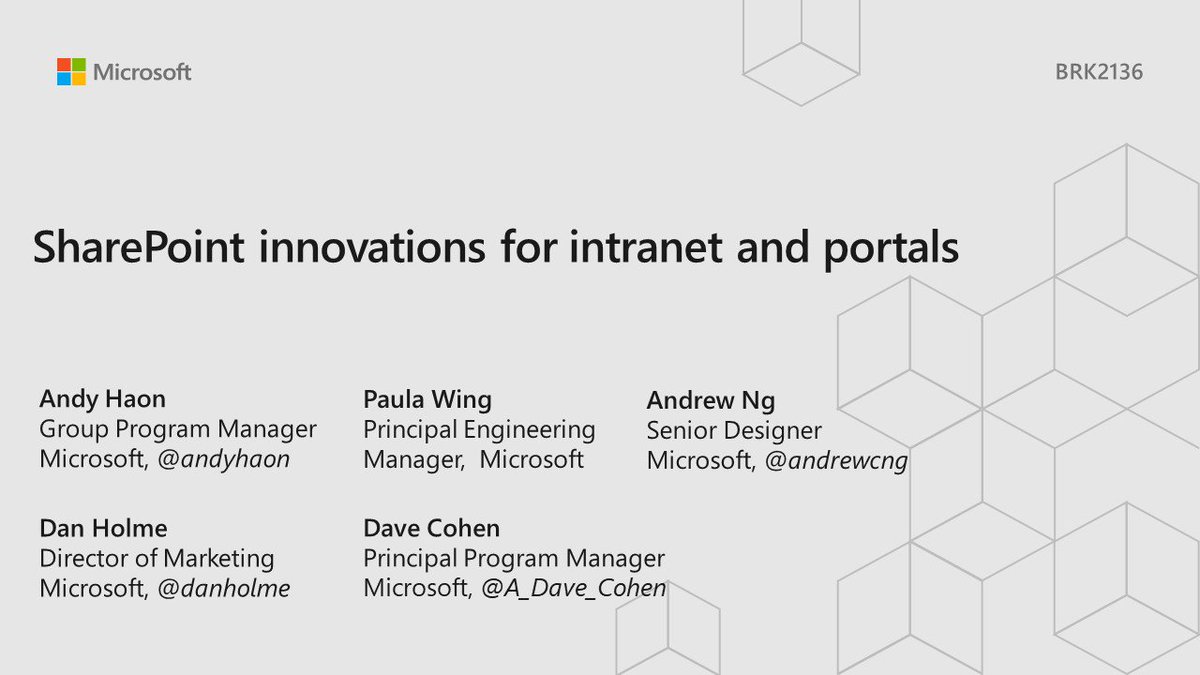 Microsoft

BRK2136

SharePoint innovations for intranet and portals

Andy Haon
Group Program Manager
Microsoft, @andyhaon

Dan Holme
Director of Marketing
Microsoft, @danholme

Paula Wing
Principal Engineering Manager, Microsoft

Dave Cohen
Principal Program Manager
Microsoft, @A_Dave_Cohen

Andrew Ng
Senior Designer
Microsoft, @andrewcng